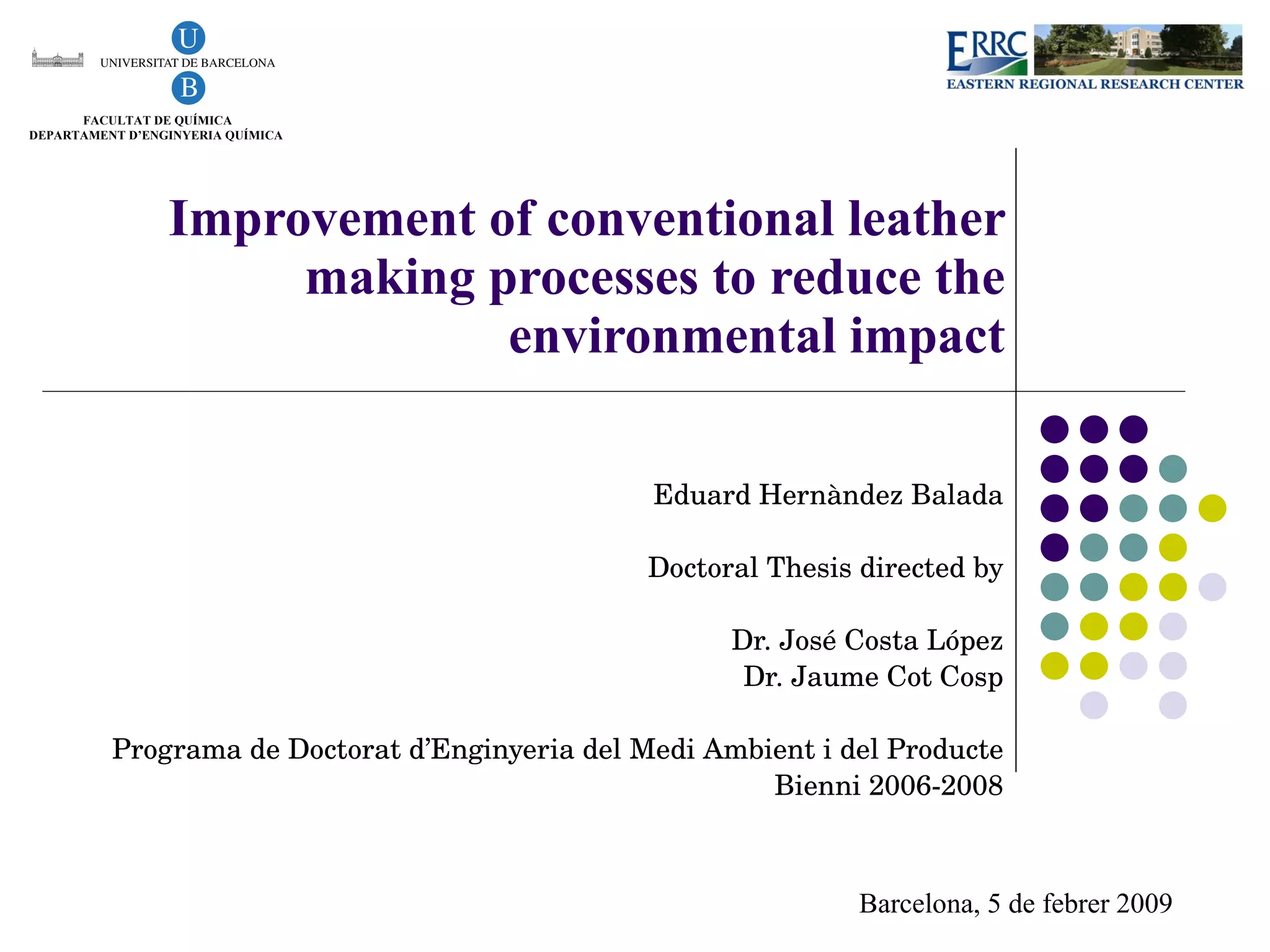 U
UNIVERSITAT DE BARCELONA
B

FACULTAT DE QUÍMICA
DEPARTAMENT D'ENGINYERIA QUÍMICA

ERRC
EASTERN REGIONAL RESEARCH CENTER

Improvement of conventional leather making processes to reduce the environmental impact

Eduard Hernàndez Balada

Doctoral Thesis directed by

Dr. José Costa López
Dr. Jaume Cot Cosp

Programa de Doctorat d'Enginyeria del Medi Ambient i del Producte
Bienni 2006-2008

Barcelona, 5 de febrer 2009